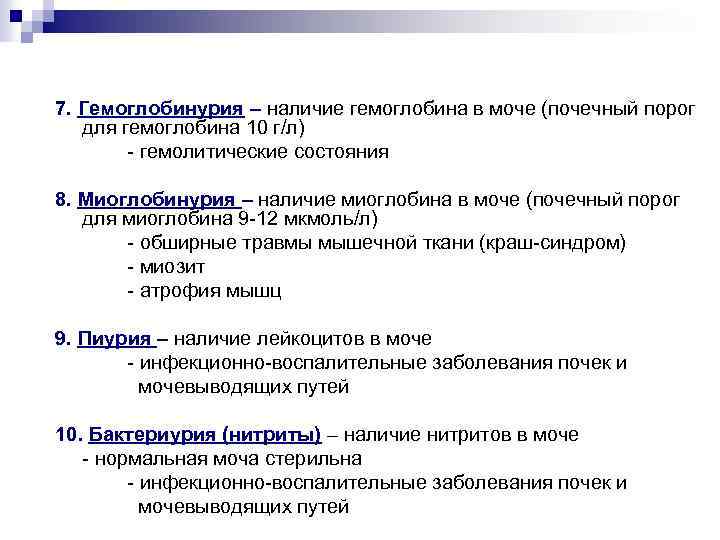 7. Гемоглобинурия – наличие гемоглобина в моче (почечный порог для гемоглобина 10 г/л)

- гемолитические состояния

8. Миоглобинурия – наличие миоглобина в моче (почечный порог для миоглобина 9-12 мкмоль/л)

- обширные травмы мышечной ткани (краш-синдром)
- миозит
- атрофия мышц

9. Пиурия – наличие лейкоцитов в моче

- инфекционно-воспалительные заболевания почек и мочевыводящих путей

10. Бактериурия (нитриты) – наличие нитритов в моче

- нормальная моча стерильна
- инфекционно-воспалительные заболевания почек и мочевыводящих путей